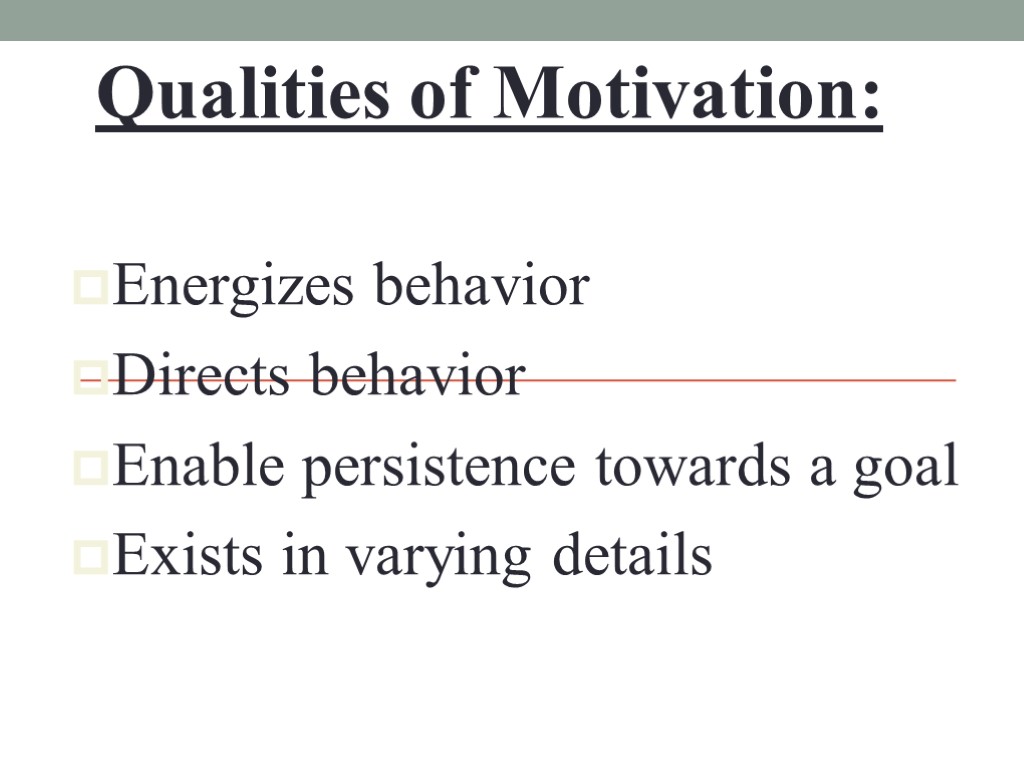 Qualities of Motivation:

Energizes behavior
Directs behavior
Enable persistence towards a goal
Exists in varying details